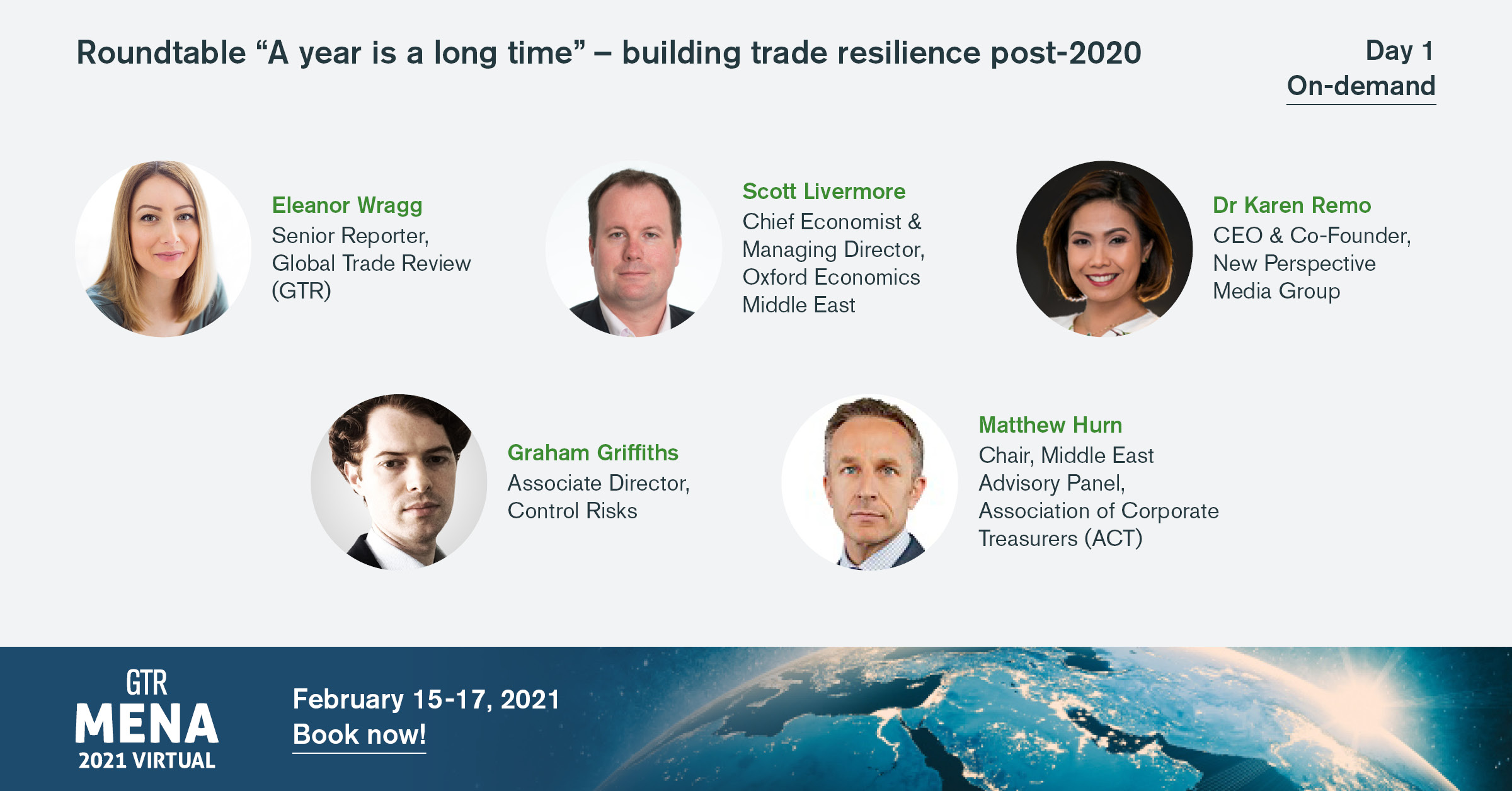 Roundtable “A year is a long time” – building trade resilience post-2020

Day 1
On-demand

Eleanor Wragg
Senior Reporter, Global Trade Review (GTR)

Scott Livermore
Chief Economist & Managing Director, Oxford Economics Middle East

Dr Karen Remo
CEO & Co-Founder, New Perspective Media Group

Graham Griffiths
Associate Director, Control Risks

Matthew Hurn
Chair, Middle East Advisory Panel, Association of Corporate Treasurers (ACT)

GTR
MENA
2021 VIRTUAL

February 15-17, 2021
Book now!